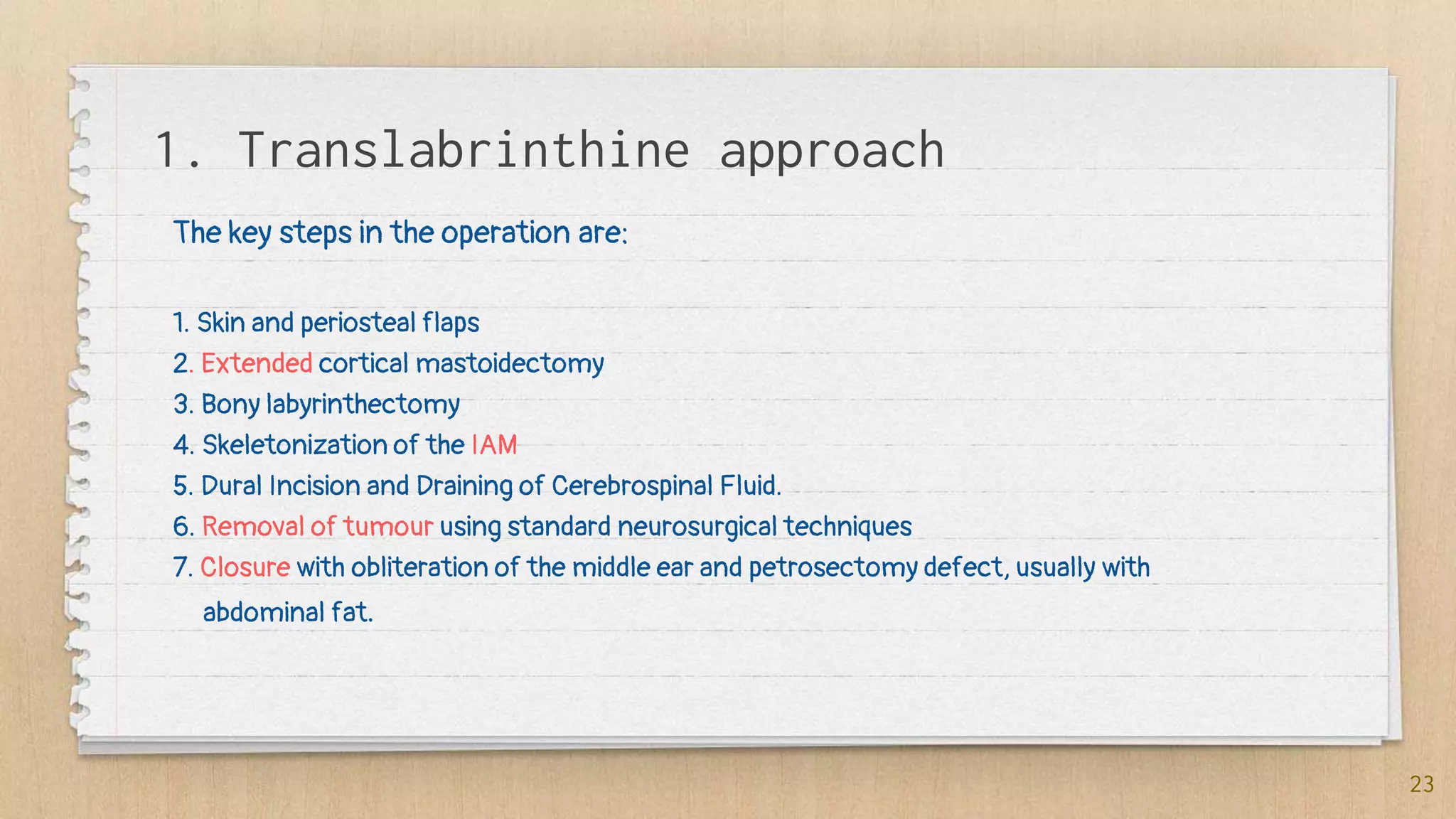 1. Translabrinthine approach

The key steps in the operation are:

1. Skin and periosteal flaps
2. Extended cortical mastoidectomy
3. Bony labyrinthectomy
4. Skeletonization of the IAM
5. Dural Incision and Draining of Cerebrospinal Fluid.
6. Removal of tumour using standard neurosurgical techniques
7. Closure with obliteration of the middle ear and petrosectomy defect, usually with abdominal fat.

23